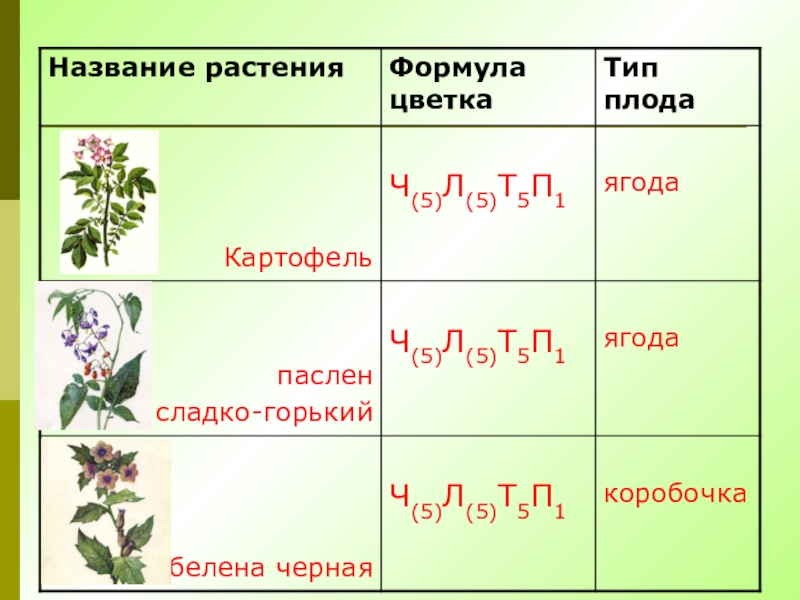 | Название растения | Формула цветка | Тип плода |
|---|---|---|
| Картофель | $Ч_{(5)}Л_{(5)}Т_5П_1$ | ягода |
| паслен сладко-горький | $Ч_{(5)}Л_{(5)}Т_5П_1$ | ягода |
| белена черная | $Ч_{(5)}Л_{(5)}Т_5П_1$ | коробочка |